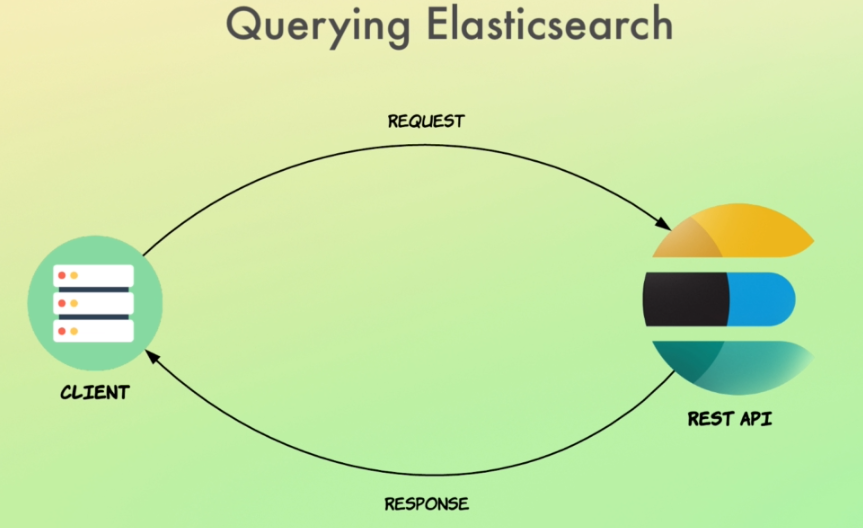 Querying Elasticsearch

REQUEST

CLIENT

REST API

RESPONSE